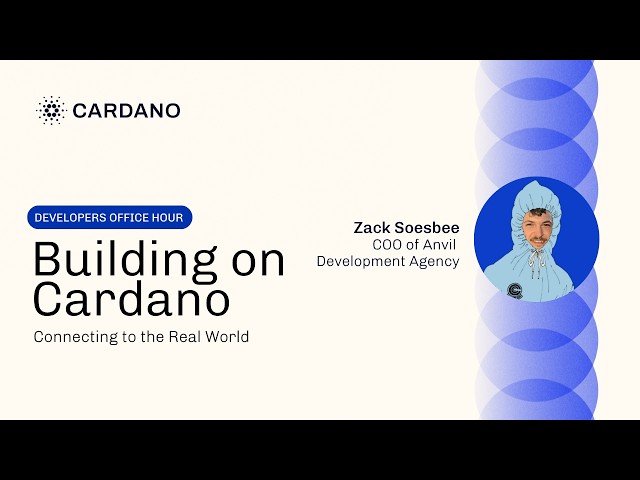 CARDANO

DEVELOPERS OFFICE HOUR

Building on Cardano

Connecting to the Real World

Zack Soesbee
COO of Anvil
Development Agency